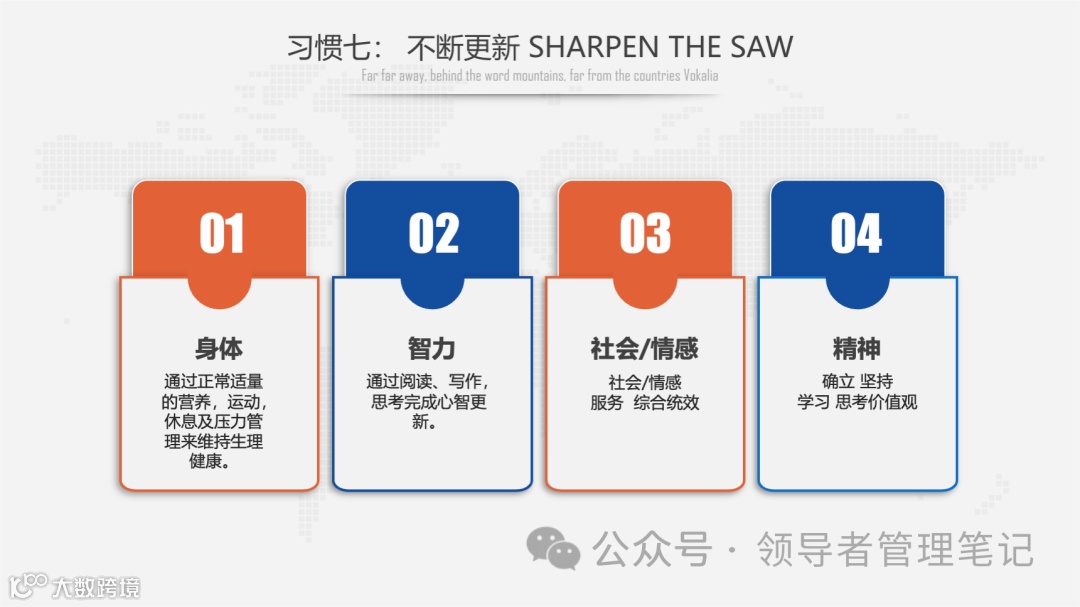 习惯七： 不断更新 SHARPEN THE SAW

Far far away, behind the word mountains, far from the countries Vokalia

01

身体

通过正常适量的营养，运动，休息及压力管理来维持生理健康。

02

智力

通过阅读、写作，思考完成心智更新。

03

社会/情感

社会/情感
服务 综合统效

04

精神

确立 坚持
学习 思考价值观

公众号 · 领导者管理笔记

大数跨境